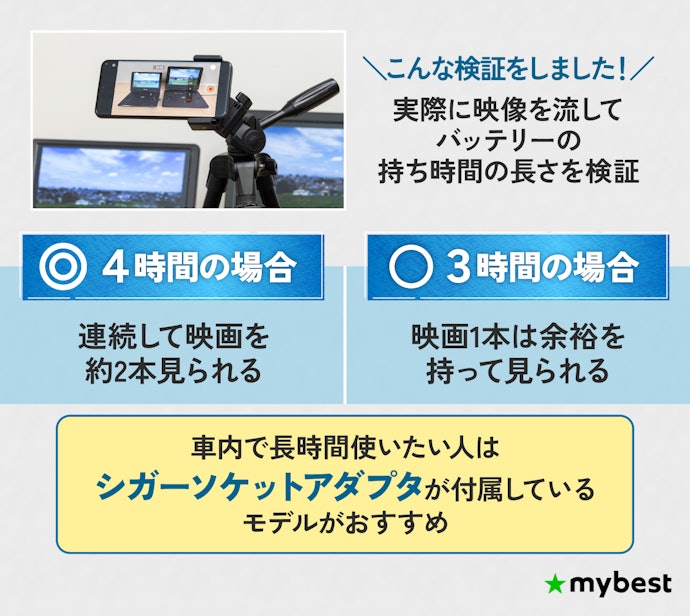 ＼こんな検証をしました！／

実際に映像を流して
バッテリーの
持ち時間の長さを検証

◎ 4時間の場合

連続して映画を
約2本見られる

○ 3時間の場合

映画1本は余裕を
持って見られる

車内で長時間使いたい人は
シガーソケットアダプタが付属している
モデルがおすすめ

★mybest